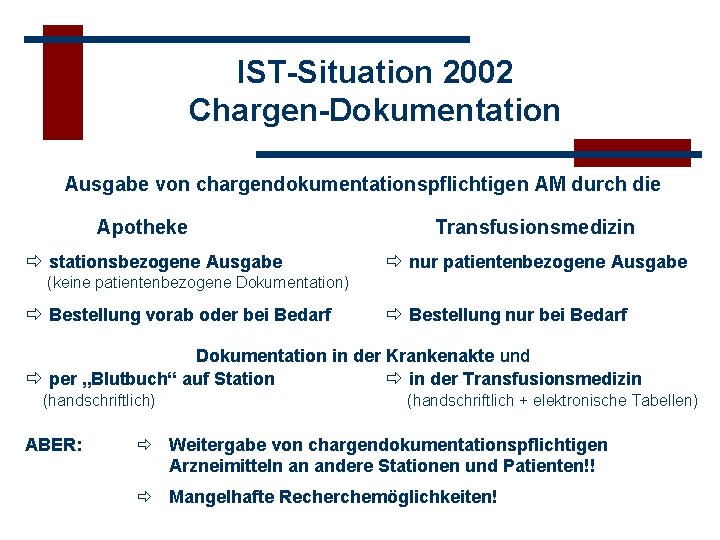 IST-Situation 2002
Chargen-Dokumentation

Ausgabe von chargendokumentationspflichtigen AM durch die

Apotheke

⇨ stationsbezogene Ausgabe
(keine patientenbezogene Dokumentation)

⇨ Bestellung vorab oder bei Bedarf

Transfusionsmedizin

⇨ nur patientenbezogene Ausgabe

⇨ Bestellung nur bei Bedarf

Dokumentation in der Krankenakte und

⇨ per „Blutbuch“ auf Station
(handschriftlich)

⇨ in der Transfusionsmedizin
(handschriftlich + elektronische Tabellen)

ABER: ⇨ Weitergabe von chargendokumentationspflichtigen Arzneimitteln an andere Stationen und Patienten!!

⇨ Mangelhafte Recherchemöglichkeiten!